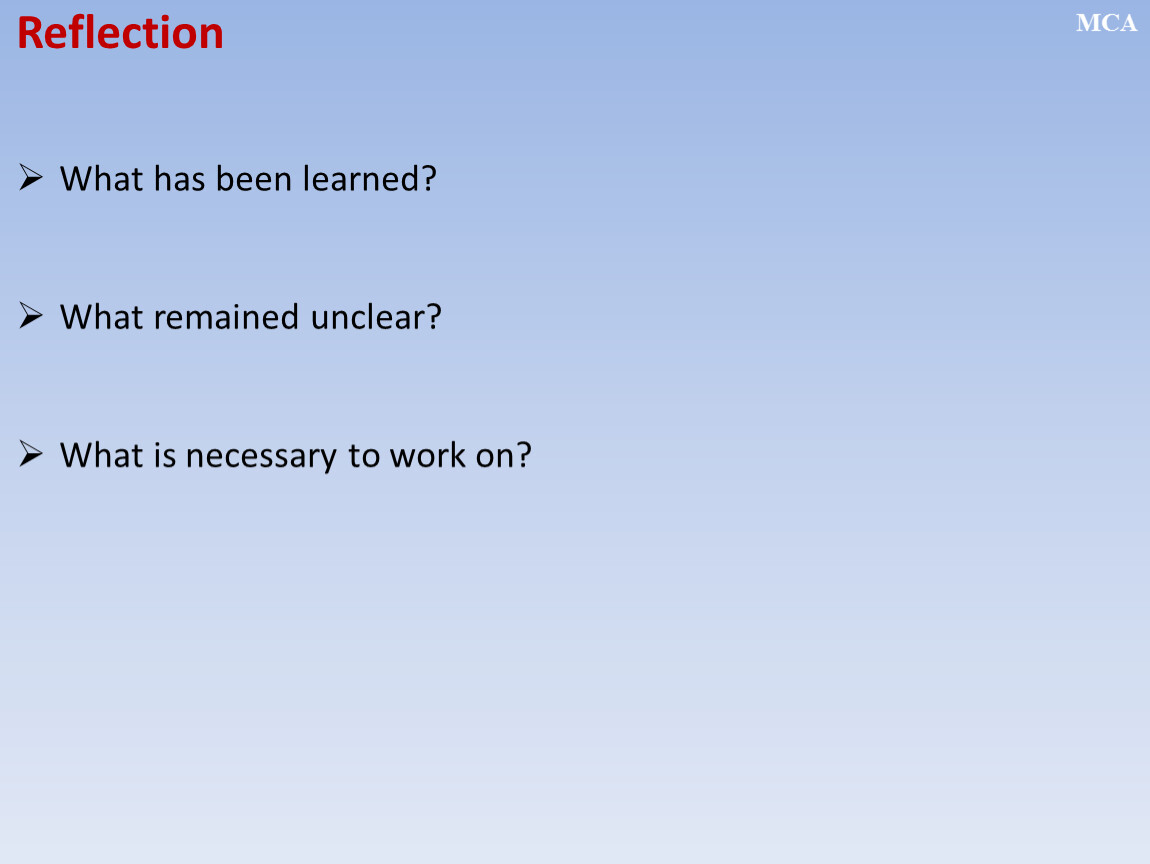 Reflection

MCA

➢ What has been learned?

➢ What remained unclear?

➢ What is necessary to work on?